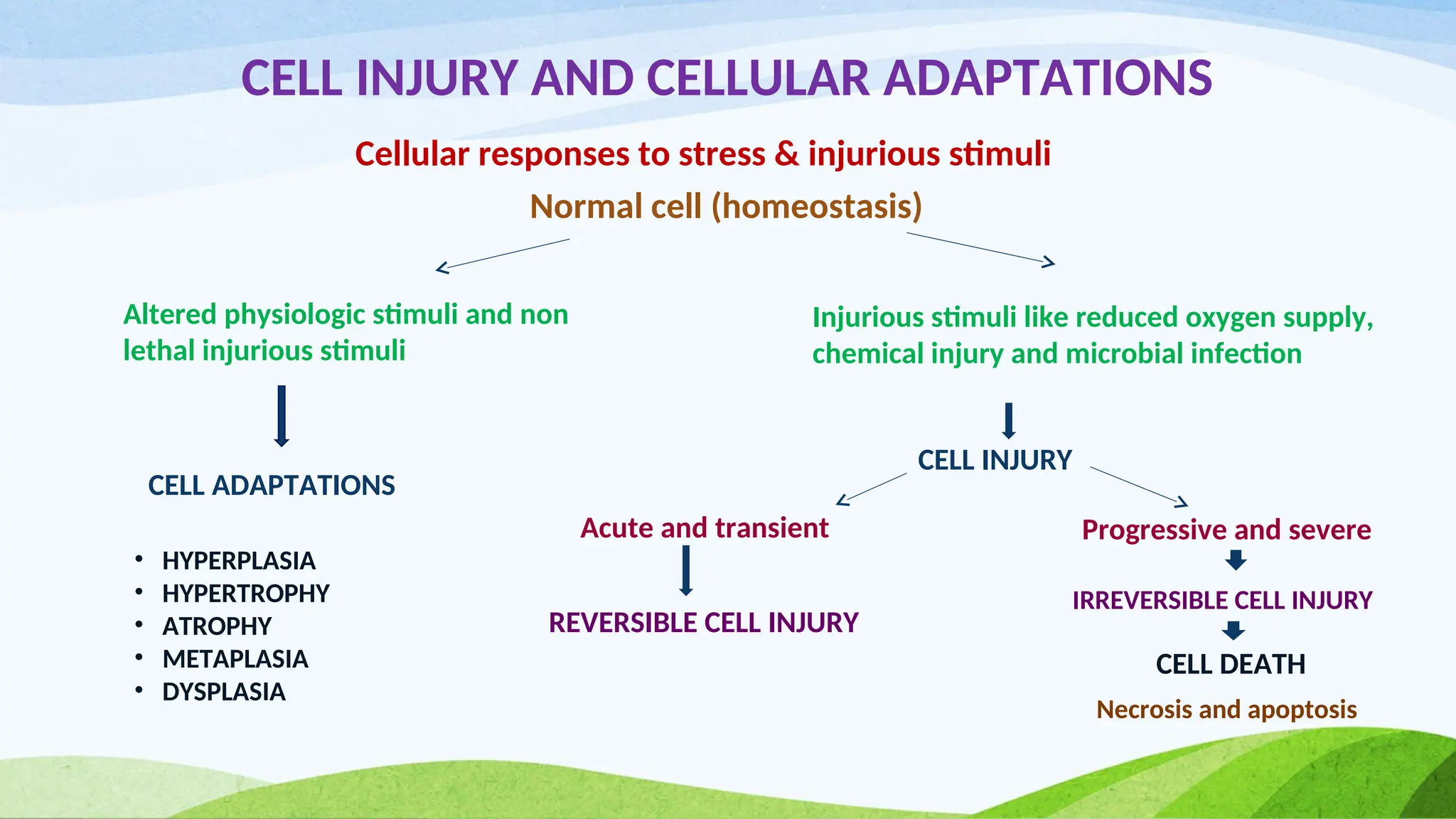 CELL INJURY AND CELLULAR ADAPTATIONS

Cellular responses to stress & injurious stimuli

Normal cell (homeostasis)

Altered physiologic stimuli and non lethal injurious stimuli

CELL ADAPTATIONS

• HYPERPLASIA
• HYPERTROPHY
• ATROPHY
• METAPLASIA
• DYSPLASIA

Injurious stimuli like reduced oxygen supply, chemical injury and microbial infection

CELL INJURY

Acute and transient

REVERSIBLE CELL INJURY

Progressive and severe

IRREVERSIBLE CELL INJURY

CELL DEATH

Necrosis and apoptosis